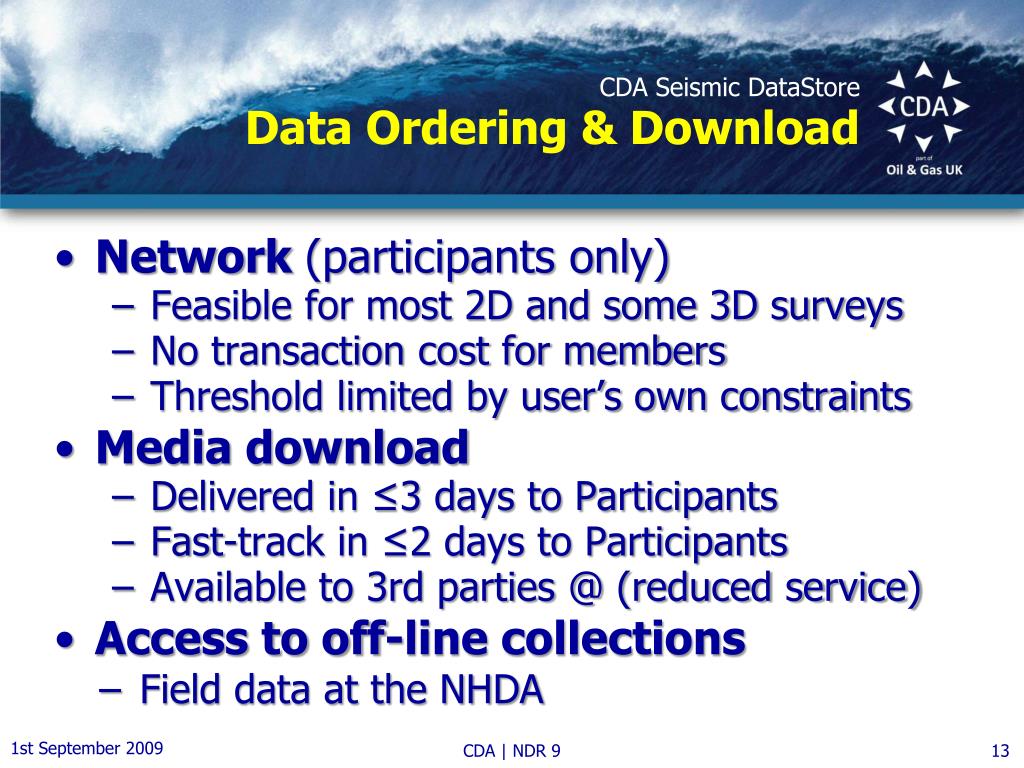 CDA Seismic DataStore
Data Ordering & Download

CDA
part of
Oil & Gas UK

• Network (participants only)
– Feasible for most 2D and some 3D surveys
– No transaction cost for members
– Threshold limited by user's own constraints
• Media download
– Delivered in ≤3 days to Participants
– Fast-track in ≤2 days to Participants
– Available to 3rd parties @ (reduced service)
• Access to off-line collections
– Field data at the NHDA

1st September 2009
CDA | NDR 9
13